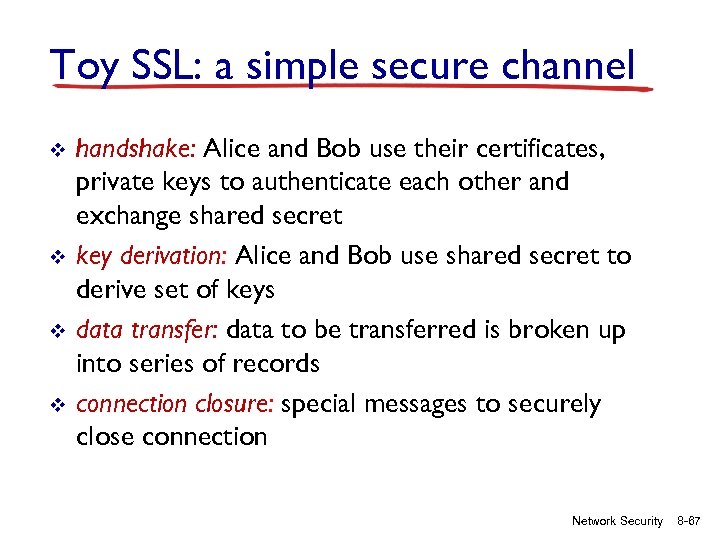 Toy SSL: a simple secure channel

❖ handshake: Alice and Bob use their certificates, private keys to authenticate each other and exchange shared secret

❖ key derivation: Alice and Bob use shared secret to derive set of keys

❖ data transfer: data to be transferred is broken up into series of records

❖ connection closure: special messages to securely close connection

Network Security 8-67